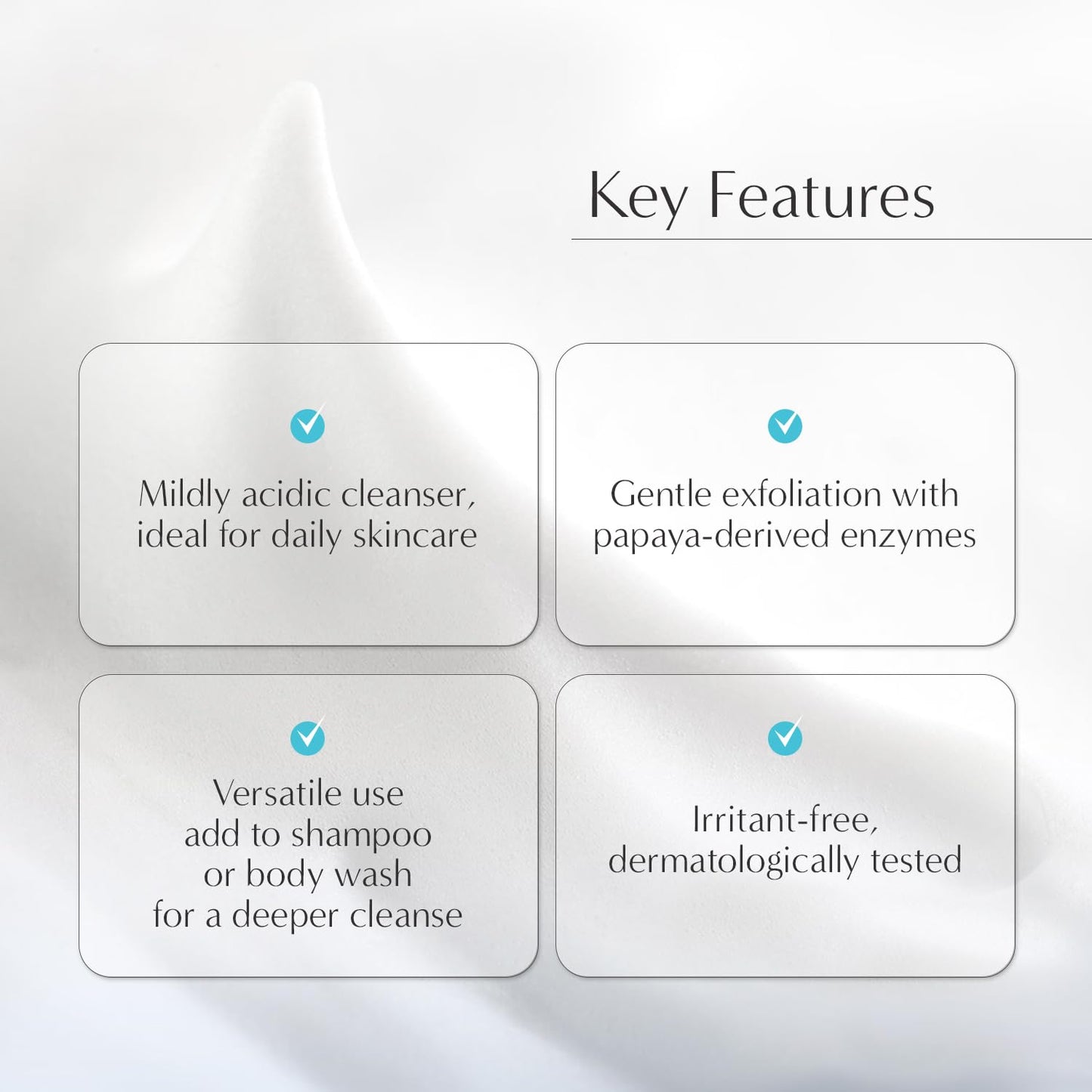 Key Features

Mildly acidic cleanser, ideal for daily skincare

Gentle exfoliation with papaya-derived enzymes

Versatile use
add to shampoo
or body wash
for a deeper cleanse

Irritant-free, dermatologically tested